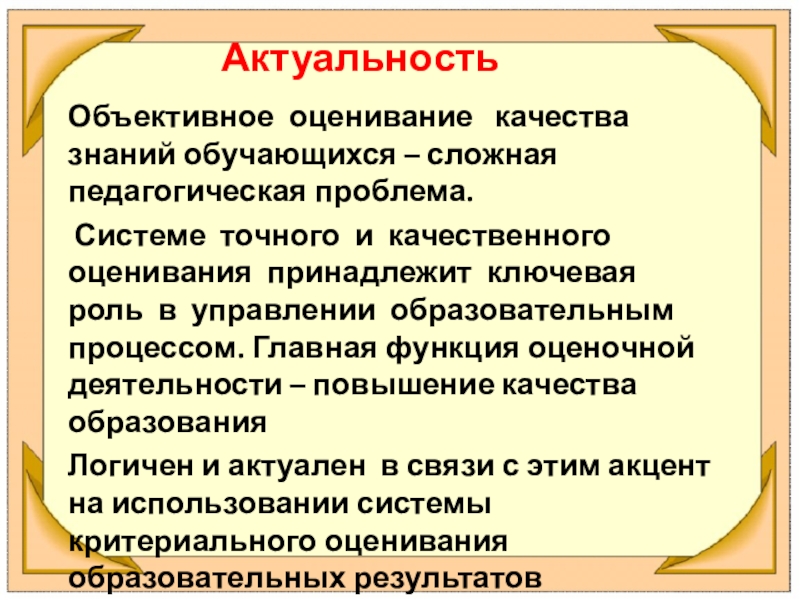 Актуальность

Объективное оценивание качества знаний обучающихся – сложная педагогическая проблема.

Системе точного и качественного оценивания принадлежит ключевая роль в управлении образовательным процессом. Главная функция оценочной деятельности – повышение качества образования

Логичен и актуален в связи с этим акцент на использовании системы критериального оценивания образовательных результатов